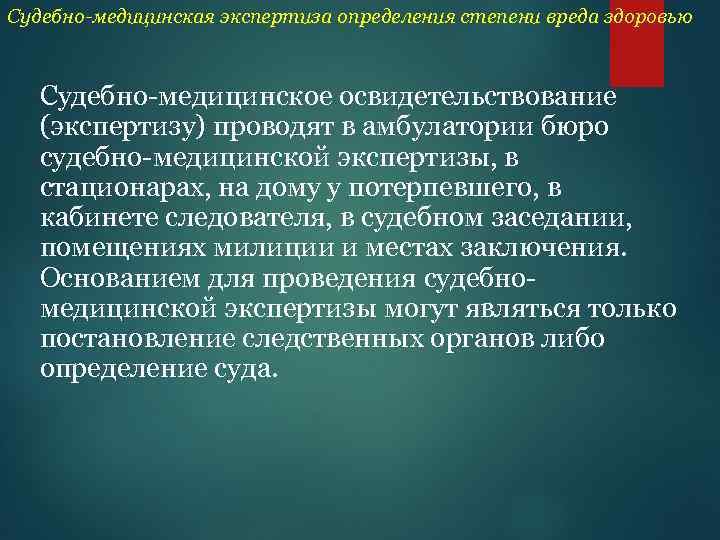 Судебно-медицинская экспертиза определения степени вреда здоровью

Судебно-медицинское освидетельствование (экспертизу) проводят в амбулатории бюро судебно-медицинской экспертизы, в стационарах, на дому у потерпевшего, в кабинете следователя, в судебном заседании, помещениях милиции и местах заключения. Основанием для проведения судебно-медицинской экспертизы могут являться только постановление следственных органов либо определение суда.